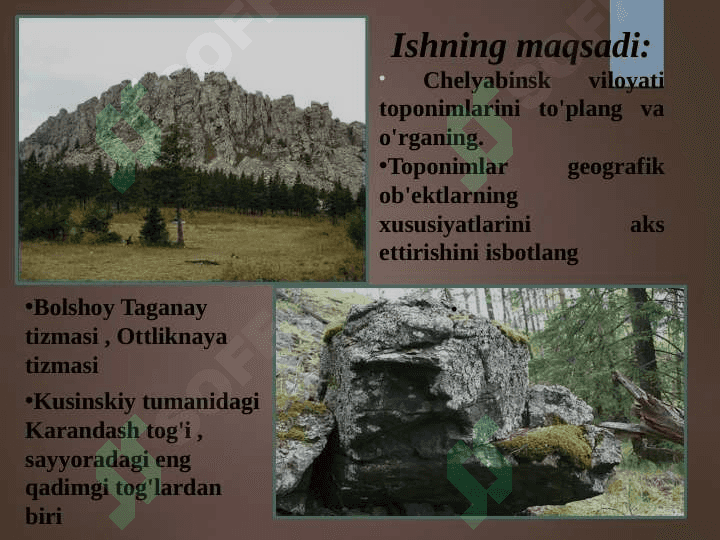 Ishning maqsadi:

• Chelyabinsk viloyati toponimlarini to'plang va o'rganing.

•Toponimlar geografik ob'ektlarning xususiyatlarini aks ettirishini isbotlang

•Bolshoy Taganay tizmasi , Ottliknaya tizmasi

•Kusinskiy tumanidagi Karandash tog'i , sayyoradagi eng qadimgi tog'lardan biri